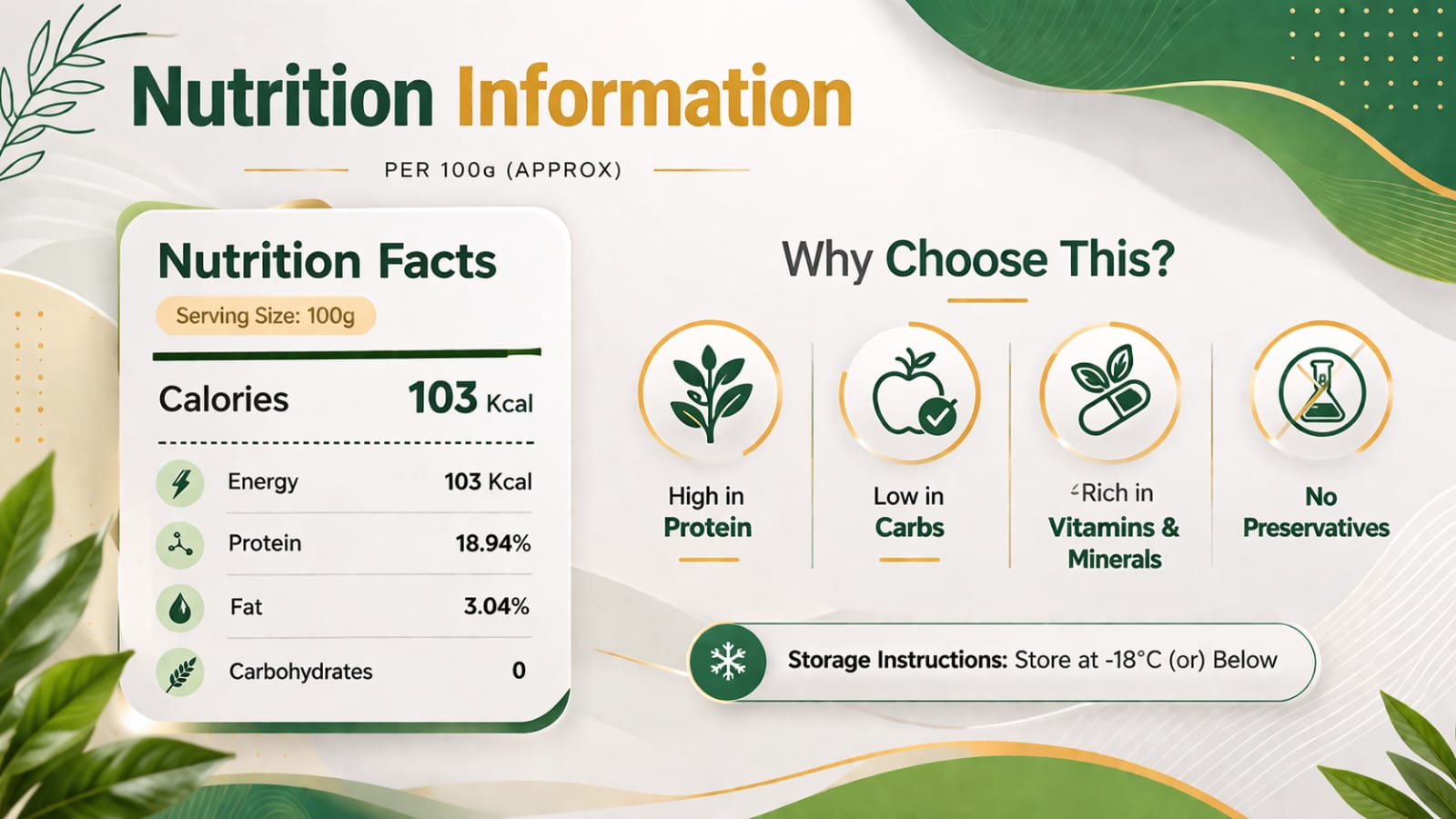 Nutrition Information

PER 100g (APPROX)

Nutrition Facts

Serving Size: 100g

| Calories | 103 Kcal |
|---|---|
| Energy | 103 Kcal |
| Protein | 18.94% |
| Fat | 3.04% |
| Carbohydrates | 0 |

Why Choose This?

High in Protein

Low in Carbs

Rich in Vitamins & Minerals

No Preservatives

Storage Instructions: Store at -18°C (or) Below